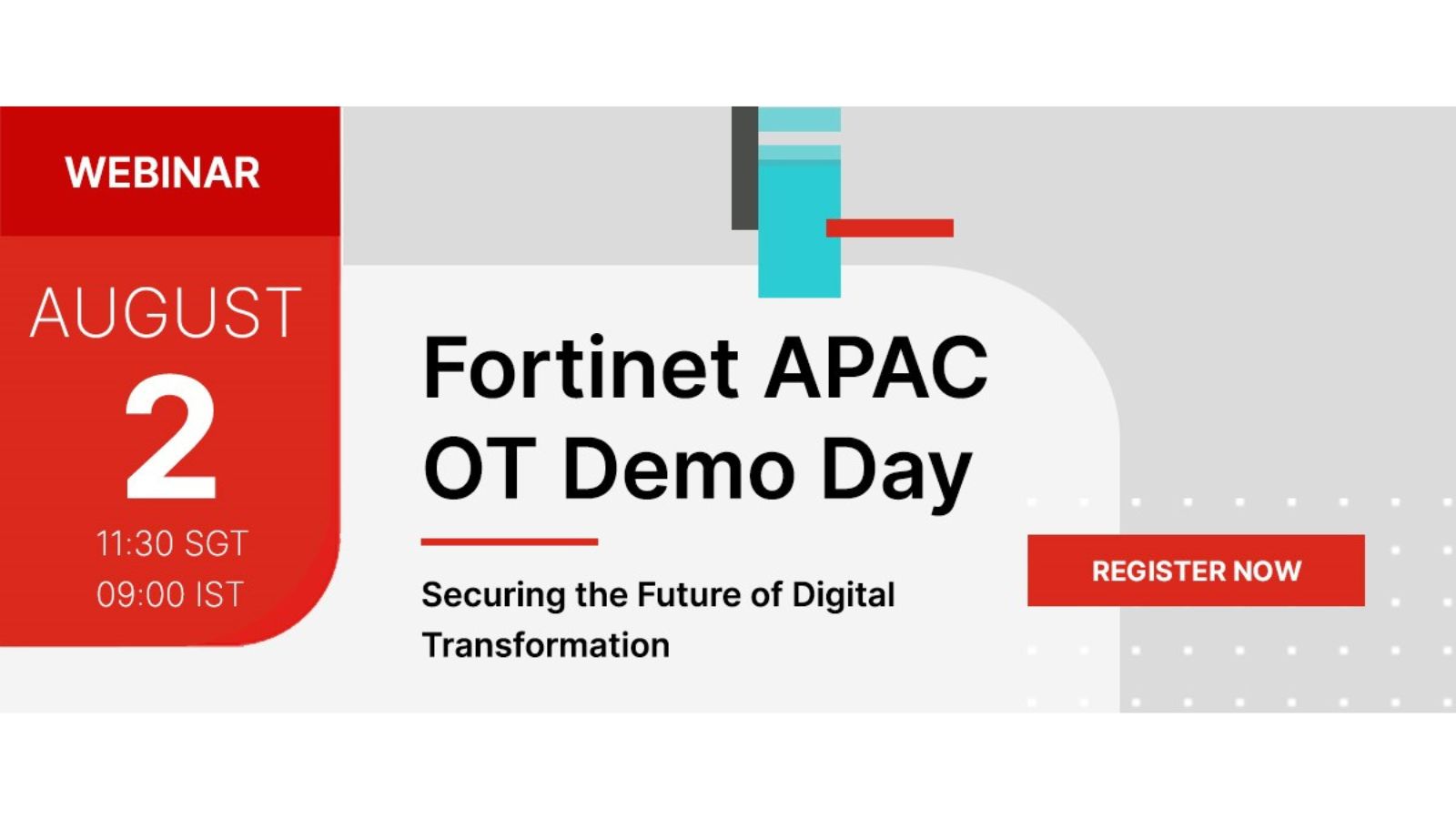 WEBINAR

AUGUST
2
11:30 SGT
09:00 IST

Fortinet APAC OT Demo Day

Securing the Future of Digital Transformation

REGISTER NOW